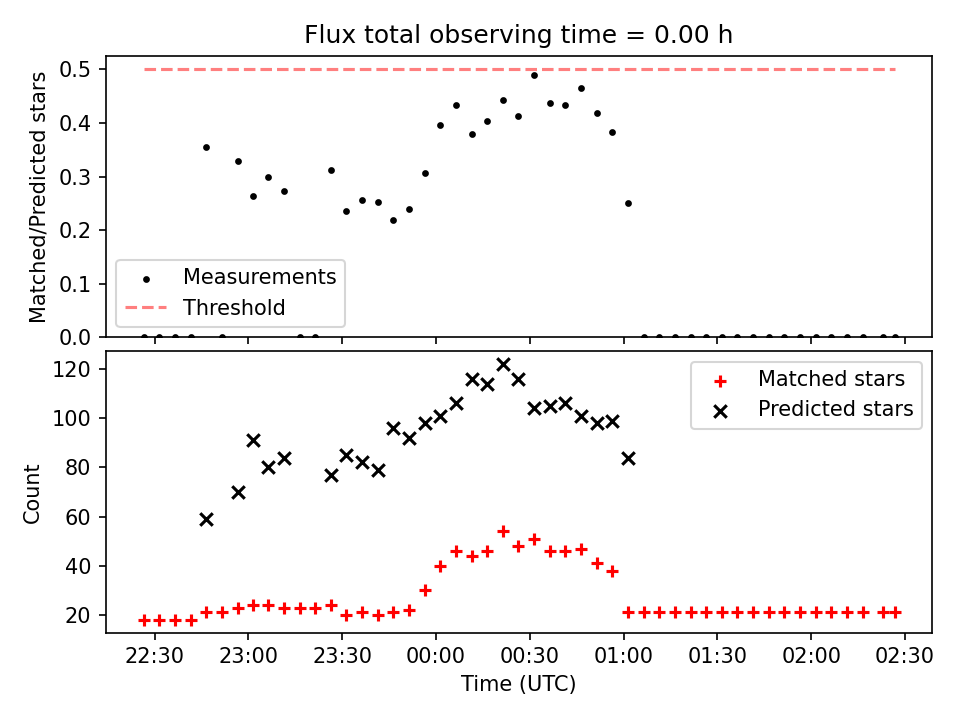 Flux total observing time = 0.00 h

Matched/Predicted stars

0.5
0.4
0.3
0.2
0.1
0.0

Measurements
Threshold

Count

120
100
80
60
40
20

Matched stars
Predicted stars

22:30
23:00
23:30
00:00
00:30
01:00
01:30
02:00
02:30

Time (UTC)